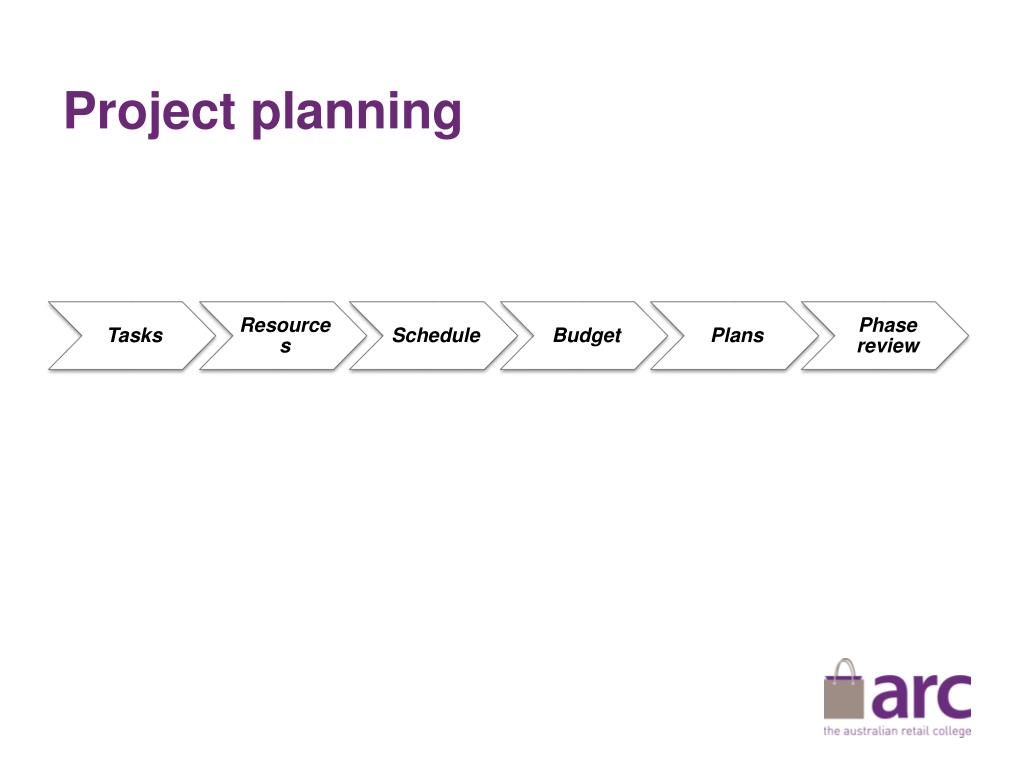 Project planning

Tasks

Resources

Schedule

Budget

Plans

Phase review

arc
the australian retail college